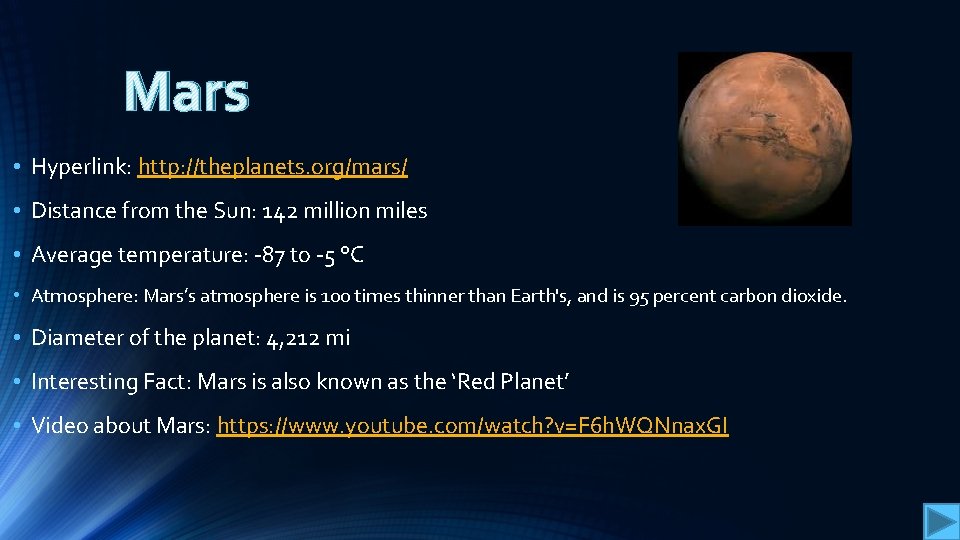 Mars

• Hyperlink: http://theplanets.org/mars/

• Distance from the Sun: 142 million miles

• Average temperature: -87 to -5 °C

• Atmosphere: Mars's atmosphere is 100 times thinner than Earth's, and is 95 percent carbon dioxide.

• Diameter of the planet: 4,212 mi

• Interesting Fact: Mars is also known as the 'Red Planet'

• Video about Mars: https://www.youtube.com/watch?v=F6hWQNnaxGI